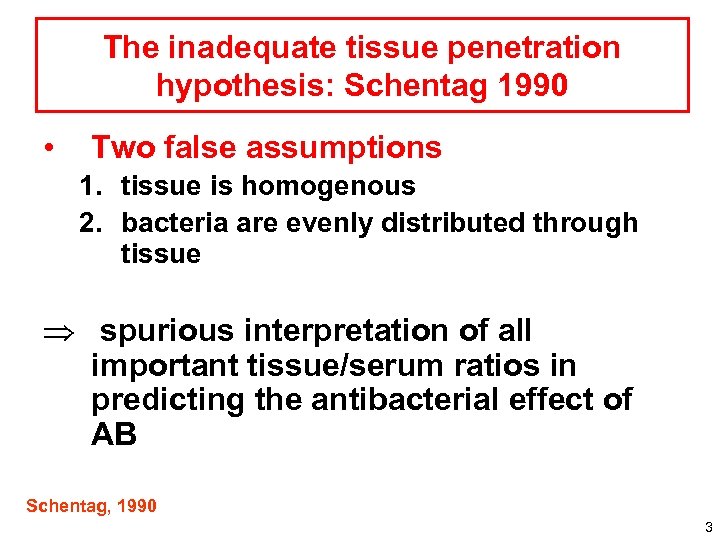 The inadequate tissue penetration hypothesis: Schentag 1990

• Two false assumptions
1. tissue is homogenous
2. bacteria are evenly distributed through tissue

$\Rightarrow$ spurious interpretation of all important tissue/serum ratios in predicting the antibacterial effect of AB

Schentag, 1990

3